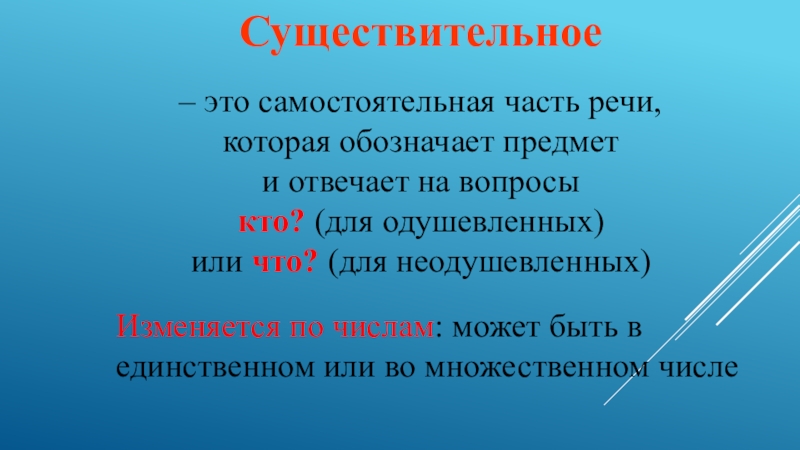 Существительное

– это самостоятельная часть речи, которая обозначает предмет и отвечает на вопросы кто? (для одушевленных) или что? (для неодушевленных)

Изменяется по числам: может быть в единственном или во множественном числе